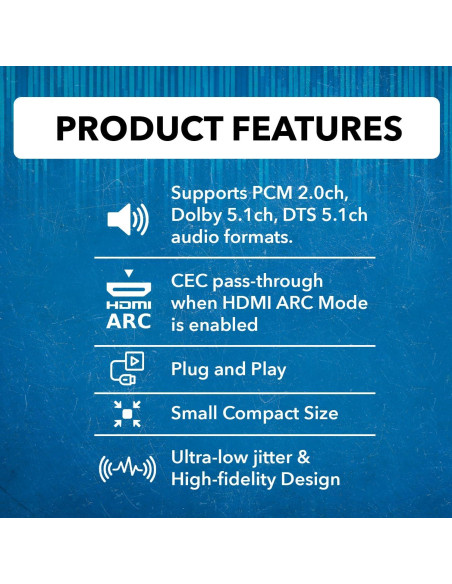 PRODUCT FEATURES

Supports PCM 2.0ch, Dolby 5.1ch, DTS 5.1ch audio formats.

HDMI ARC

CEC pass-through when HDMI ARC Mode is enabled

Plug and Play

Small Compact Size

Ultra-low jitter & High-fidelity Design